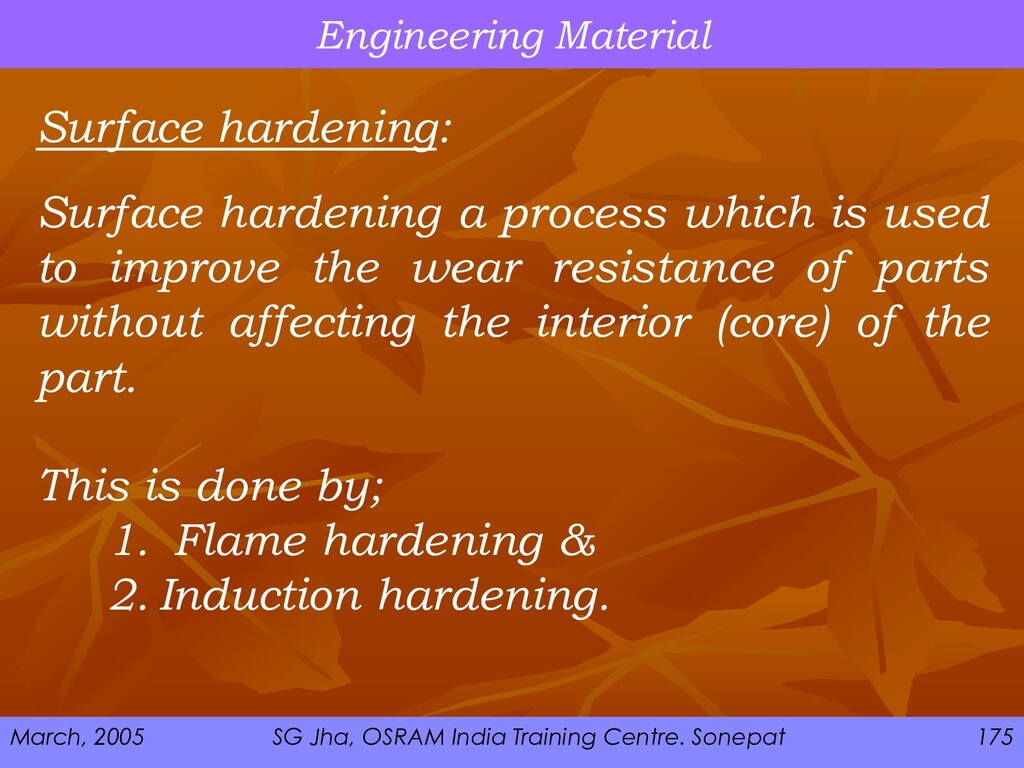 Engineering Material

Surface hardening:

Surface hardening a process which is used to improve the wear resistance of parts without affecting the interior (core) of the part.

This is done by;
1. Flame hardening &
2. Induction hardening.

March, 2005 SG Jha, OSRAM India Training Centre. Sonepat 175